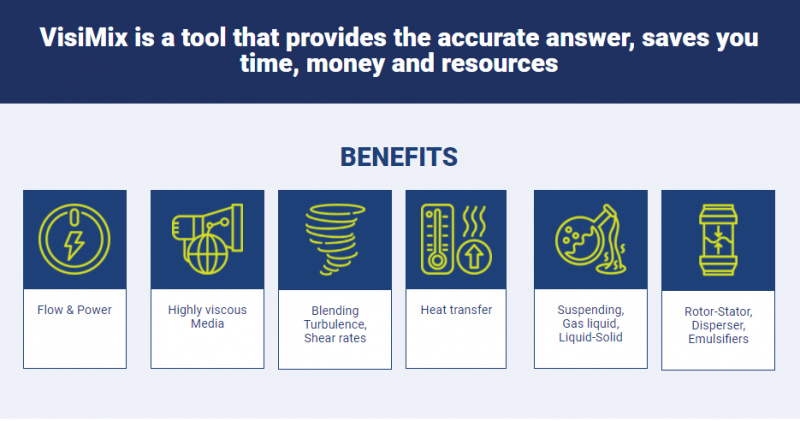 VisiMix is a tool that provides the accurate answer, saves you time, money and resources

BENEFITS

Flow & Power

Highly viscous Media

Blending Turbulence, Shear rates

Heat transfer

Suspending, Gas liquid, Liquid-Solid

Rotor-Stator, Disperser, Emulsifiers